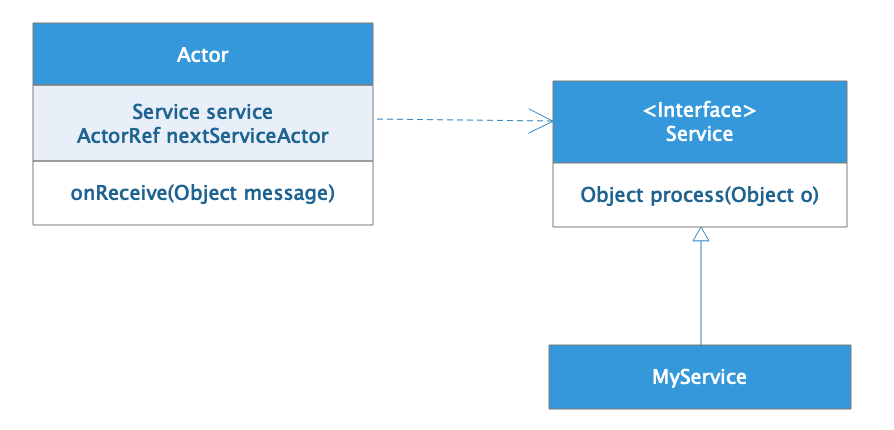 Actor

Service service
ActorRef nextServiceActor

onReceive(Object message)

<Interface>
Service

Object process(Object o)

MyService